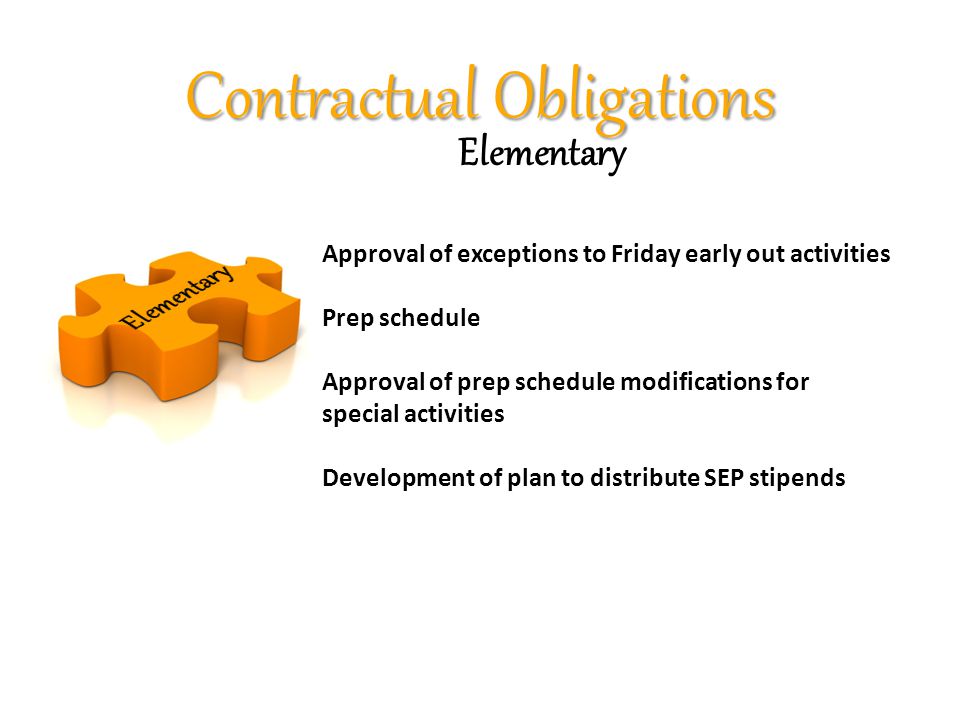 Contractual Obligations
Elementary

Elementary

Approval of exceptions to Friday early out activities

Prep schedule

Approval of prep schedule modifications for special activities

Development of plan to distribute SEP stipends